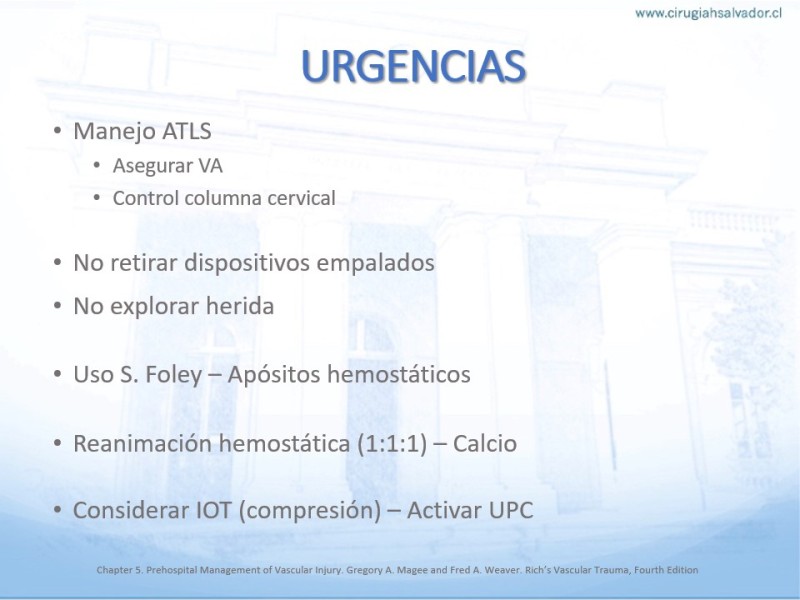 www.cirugiahsalvador.cl

URGENCIAS

• Manejo ATLS
  • Asegurar VA
  • Control columna cervical

• No retirar dispositivos empalados
• No explorar herida

• Uso S. Foley – Apósitos hemostáticos

• Reanimación hemostática (1:1:1) – Calcio

• Considerar IOT (compresión) – Activar UPC

Chapter 5. Prehospital Management of Vascular Injury. Gregory A. Magee and Fred A. Weaver. Rich's Vascular Trauma, Fourth Edition